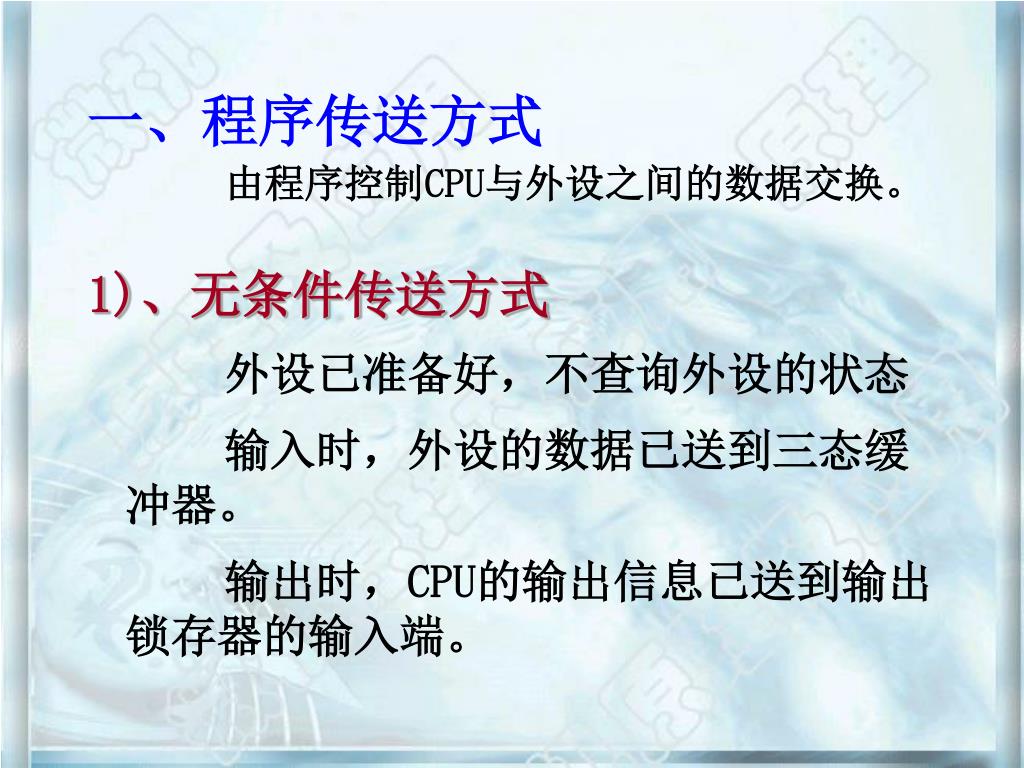 一、程序传送方式

由程序控制CPU与外设之间的数据交换。

1)、无条件传送方式

外设已准备好，不查询外设的状态

输入时，外设的数据已送到三态缓冲器。

输出时，CPU的输出信息已送到输出锁存器的输入端。